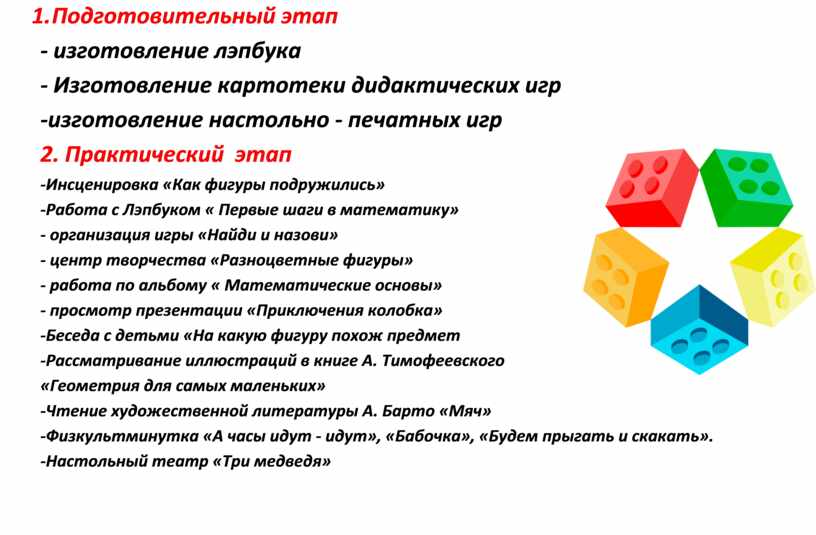 1.Подготовительный этап

- изготовление лэпбука

- Изготовление картотеки дидактических игр

-изготовление настольно - печатных игр

2. Практический этап

-Инсценировка «Как фигуры подружились»

-Работа с Лэпбуком « Первые шаги в математику»

- организация игры «Найди и назови»

- центр творчества «Разноцветные фигуры»

- работа по альбому « Математические основы»

- просмотр презентации «Приключения колобка»

-Беседа с детьми «На какую фигуру похож предмет

-Рассматривание иллюстраций в книге А. Тимофеевского «Геометрия для самых маленьких»

-Чтение художественной литературы А. Барто «Мяч»

-Физкультминутка «А часы идут - идут», «Бабочка», «Будем прыгать и скакать».

-Настольный театр «Три медведя»